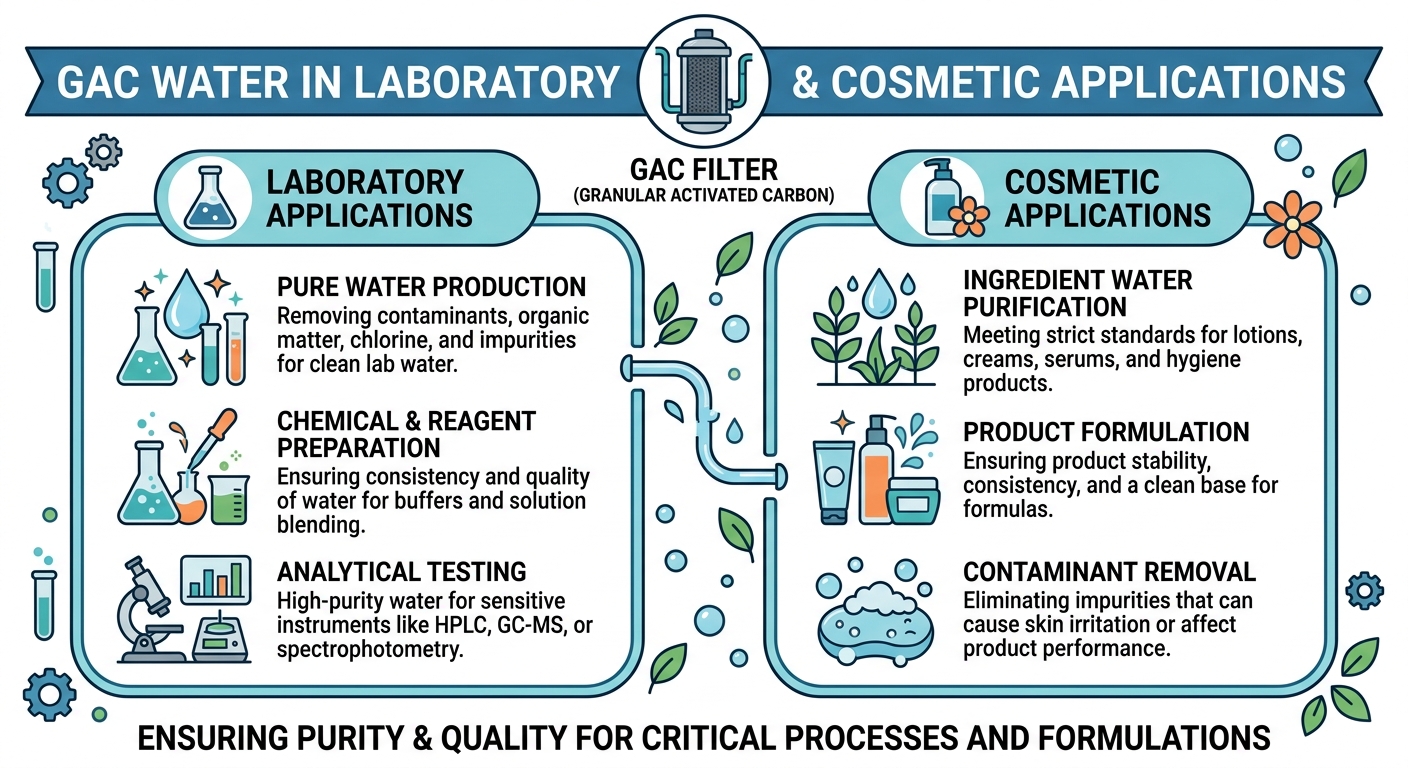 GAC WATER IN LABORATORY & COSMETIC APPLICATIONS

GAC FILTER
(GRANULAR ACTIVATED CARBON)

LABORATORY APPLICATIONS

PURE WATER PRODUCTION
Removing contaminants, organic matter, chlorine, and impurities for clean lab water.

CHEMICAL & REAGENT PREPARATION
Ensuring consistency and quality of water for buffers and solution blending.

ANALYTICAL TESTING
High-purity water for sensitive instruments like HPLC, GC-MS, or spectrophotometry.

COSMETIC APPLICATIONS

INGREDIENT WATER PURIFICATION
Meeting strict standards for lotions, creams, serums, and hygiene products.

PRODUCT FORMULATION
Ensuring product stability, consistency, and a clean base for formulas.

CONTAMINANT REMOVAL
Eliminating impurities that can cause skin irritation or affect product performance.

ENSURING PURITY & QUALITY FOR CRITICAL PROCESSES AND FORMULATIONS